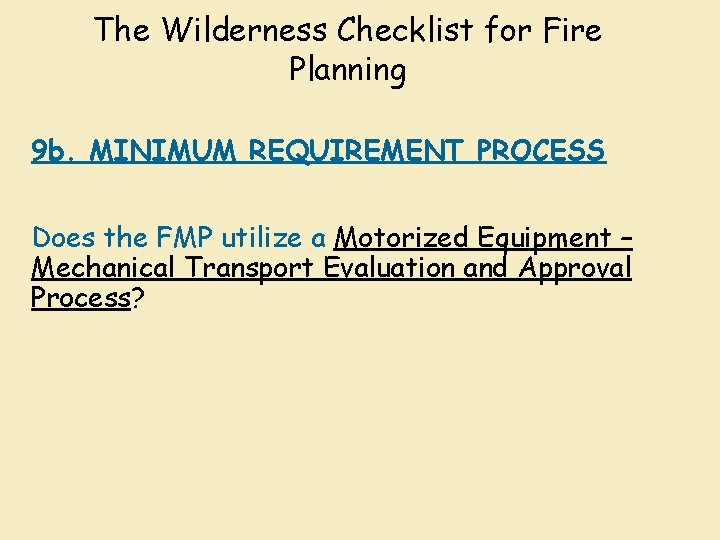 The Wilderness Checklist for Fire Planning

9b. MINIMUM REQUIREMENT PROCESS

Does the FMP utilize a Motorized Equipment – Mechanical Transport Evaluation and Approval Process?